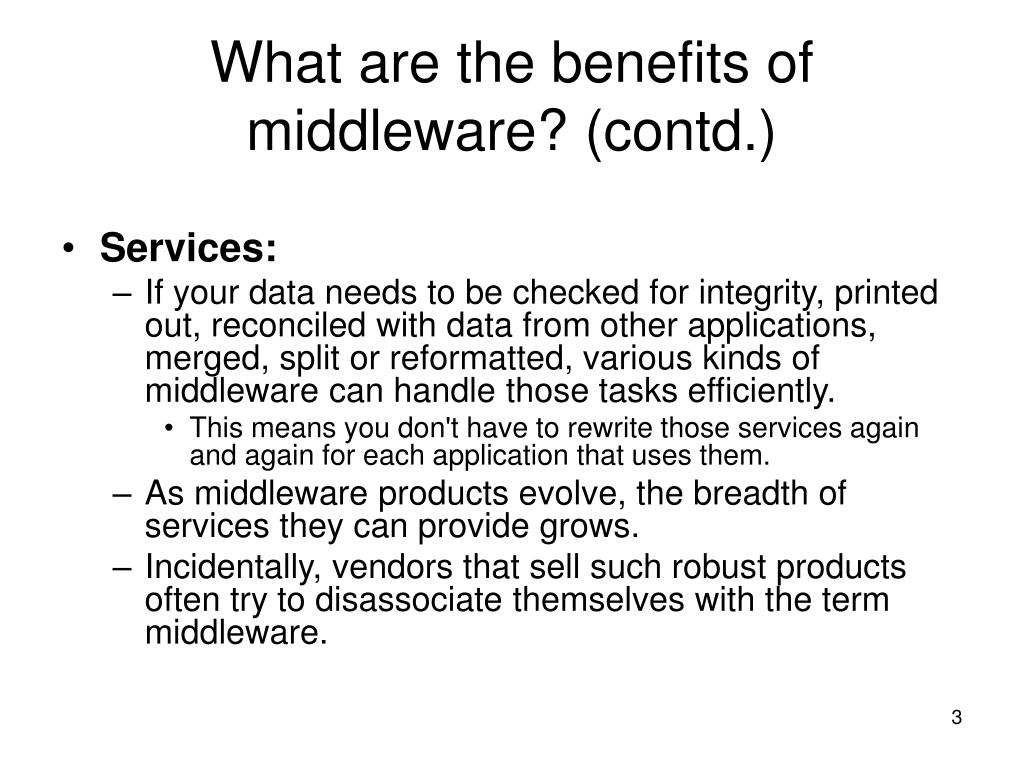 What are the benefits of middleware? (contd.)

• Services:
– If your data needs to be checked for integrity, printed out, reconciled with data from other applications, merged, split or reformatted, various kinds of middleware can handle those tasks efficiently.
• This means you don't have to rewrite those services again and again for each application that uses them.
– As middleware products evolve, the breadth of services they can provide grows.
– Incidentally, vendors that sell such robust products often try to disassociate themselves with the term middleware.

3